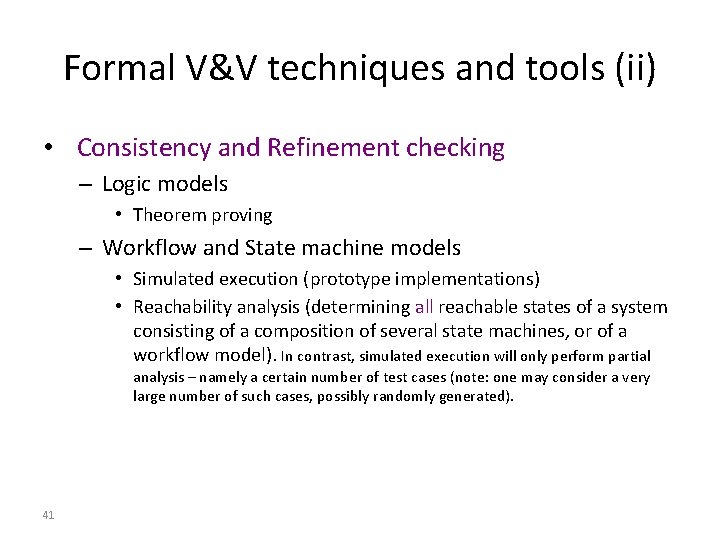 Formal V&V techniques and tools (ii)

• Consistency and Refinement checking

– Logic models

• Theorem proving

– Workflow and State machine models

• Simulated execution (prototype implementations)

• Reachability analysis (determining all reachable states of a system consisting of a composition of several state machines, or of a workflow model). In contrast, simulated execution will only perform partial analysis – namely a certain number of test cases (note: one may consider a very large number of such cases, possibly randomly generated).

41